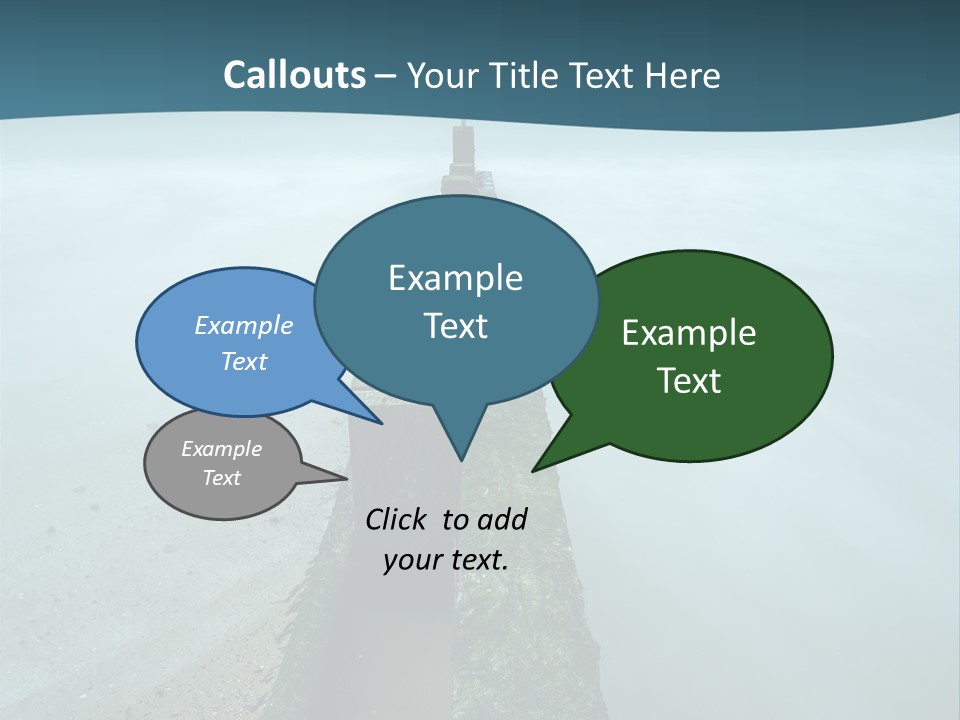 Callouts – Your Title Text Here

Example Text

Example Text

Example Text

Example Text

Click  to add your text.